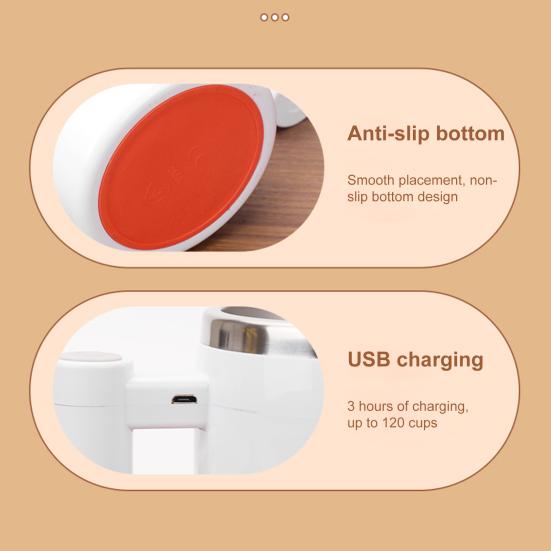 Anti-slip bottom

Smooth placement, non-slip bottom design

USB charging

3 hours of charging, up to 120 cups